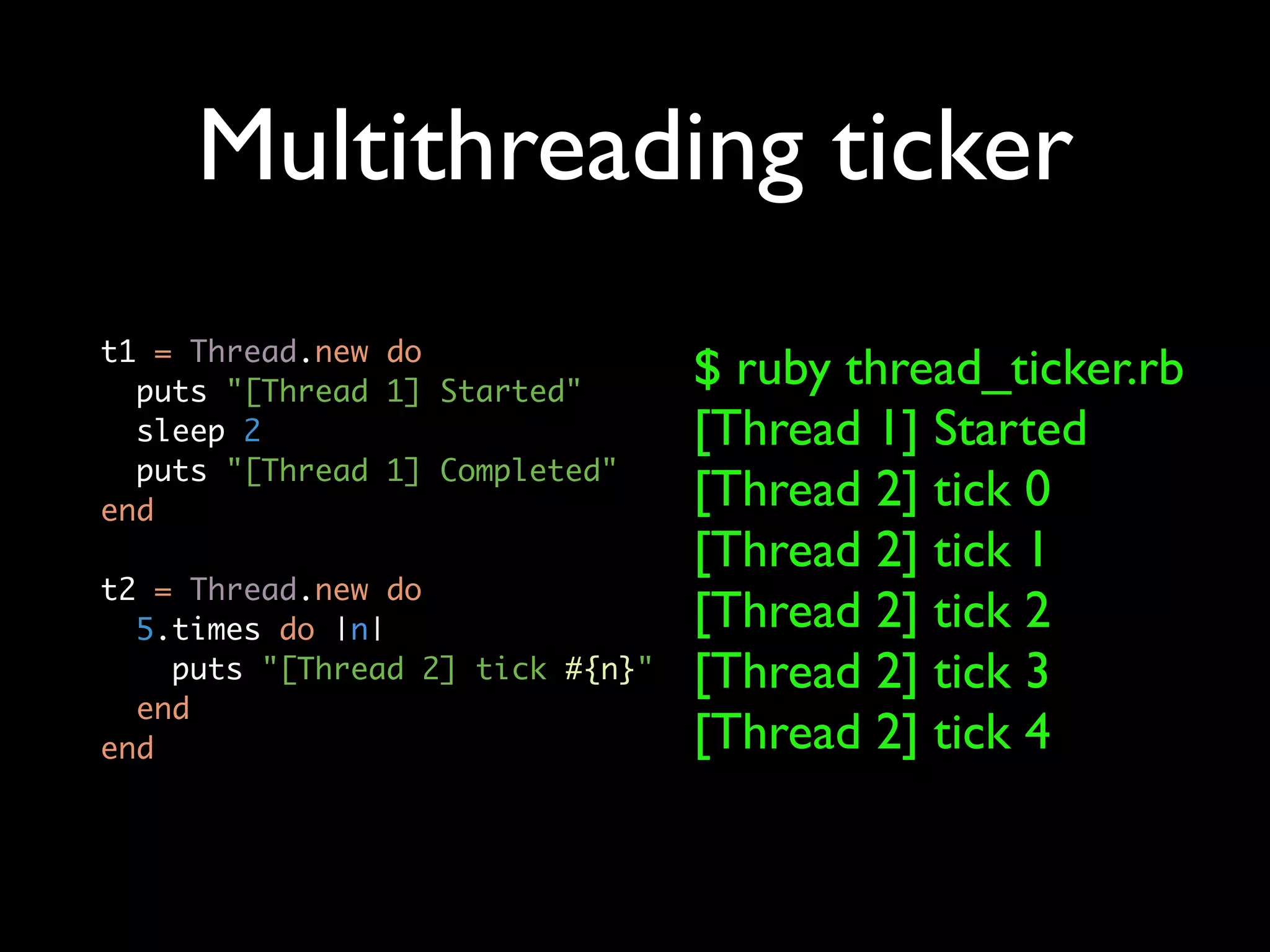 Multithreading ticker

t1 = Thread.new do
  puts "[Thread 1] Started"
  sleep 2
  puts "[Thread 1] Completed"
end

t2 = Thread.new do
  5.times do |n|
    puts "[Thread 2] tick #{n}"
  end
end

$ ruby thread_ticker.rb
[Thread 1] Started
[Thread 2] tick 0
[Thread 2] tick 1
[Thread 2] tick 2
[Thread 2] tick 3
[Thread 2] tick 4